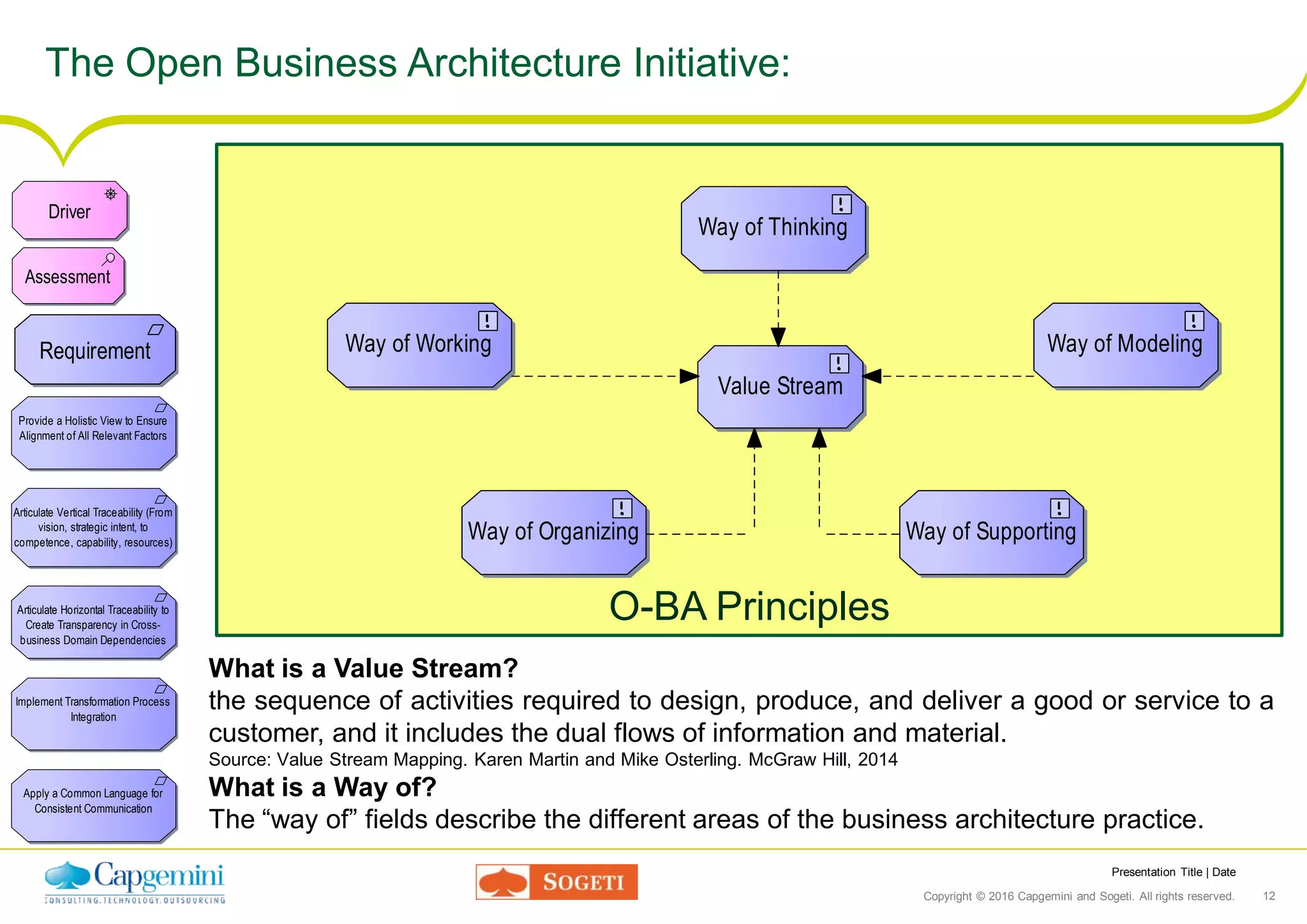 The Open Business Architecture Initiative:

Driver

Assessment

Requirement

Provide a Holistic View to Ensure Alignment of All Relevant Factors

Articulate Vertical Traceability (From vision, strategic intent, to competence, capability, resources)

Articulate Horizontal Traceability to Create Transparency in Cross-business Domain Dependencies

Implement Transformation Process Integration

Apply a Common Language for Consistent Communication

Way of Thinking

Way of Working

Value Stream

Way of Modeling

Way of Organizing

Way of Supporting

O-BA Principles

What is a Value Stream?
the sequence of activities required to design, produce, and deliver a good or service to a customer, and it includes the dual flows of information and material.
Source: Value Stream Mapping. Karen Martin and Mike Osterling. McGraw Hill, 2014

What is a Way of?
The “way of” fields describe the different areas of the business architecture practice.

Capgemini
CONSULTING.TECHNOLOGY.OUTSOURCING

SOGETI

Presentation Title | Date

Copyright © 2016 Capgemini and Sogeti. All rights reserved. 12